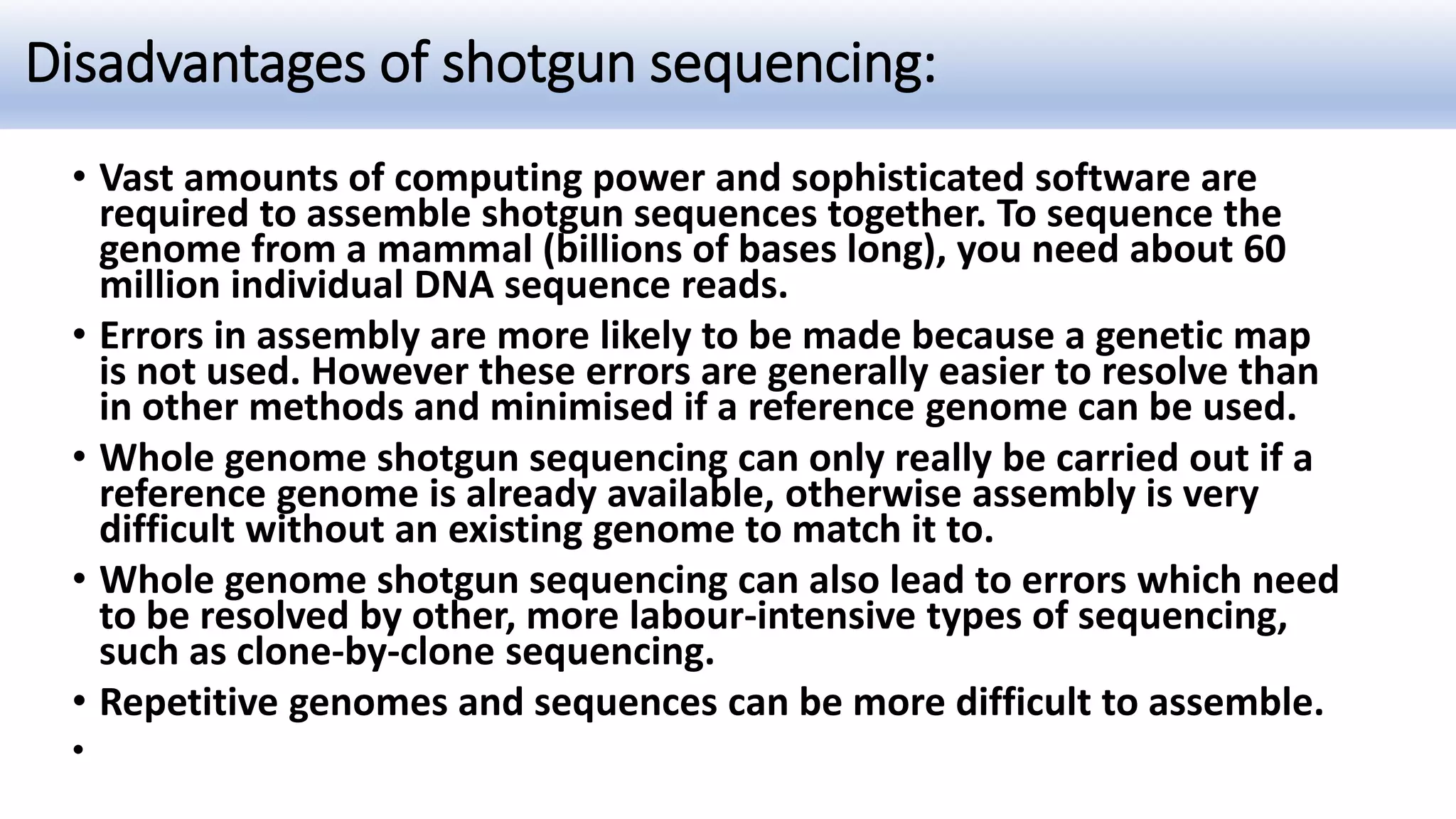 Disadvantages of shotgun sequencing:

• Vast amounts of computing power and sophisticated software are required to assemble shotgun sequences together. To sequence the genome from a mammal (billions of bases long), you need about 60 million individual DNA sequence reads.

• Errors in assembly are more likely to be made because a genetic map is not used. However these errors are generally easier to resolve than in other methods and minimised if a reference genome can be used.

• Whole genome shotgun sequencing can only really be carried out if a reference genome is already available, otherwise assembly is very difficult without an existing genome to match it to.

• Whole genome shotgun sequencing can also lead to errors which need to be resolved by other, more labour-intensive types of sequencing, such as clone-by-clone sequencing.

• Repetitive genomes and sequences can be more difficult to assemble.

•